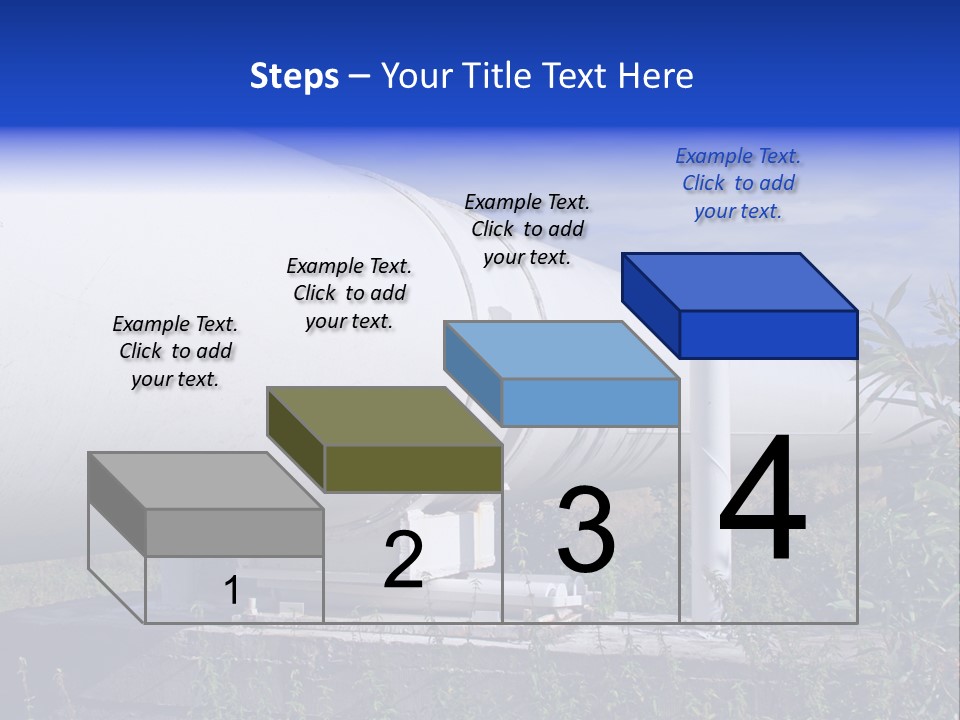 Steps – Your Title Text Here

Example Text. Click to add your text.

Example Text. Click to add your text.

Example Text. Click to add your text.

Example Text. Click to add your text.

1

2

3

4